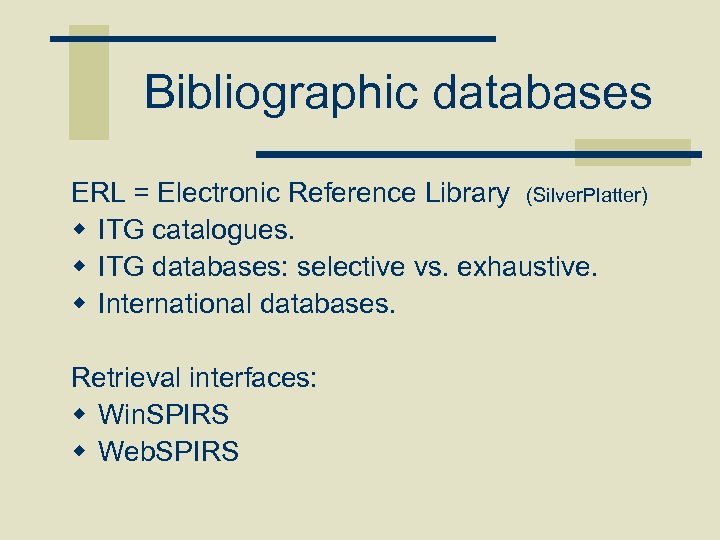 Bibliographic databases

ERL = Electronic Reference Library (SilverPlatter)
- ITG catalogues.
- ITG databases: selective vs. exhaustive.
- International databases.

Retrieval interfaces:
- WinSPIRS
- WebSPIRS